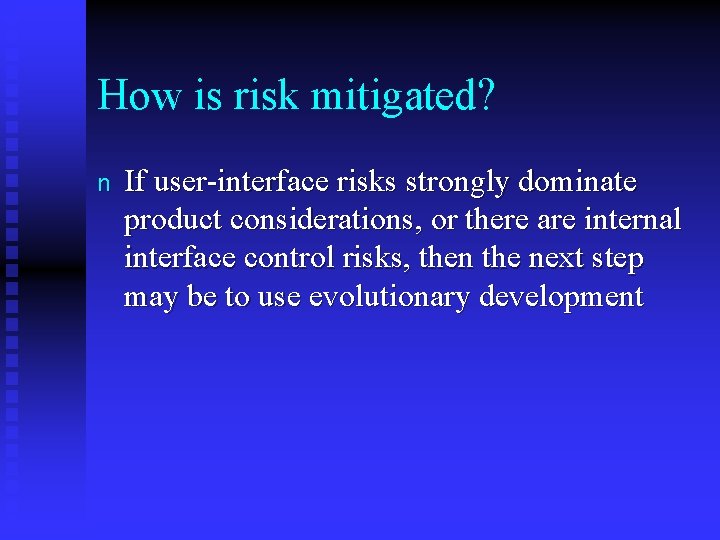 How is risk mitigated?

n If user-interface risks strongly dominate product considerations, or there are internal interface control risks, then the next step may be to use evolutionary development